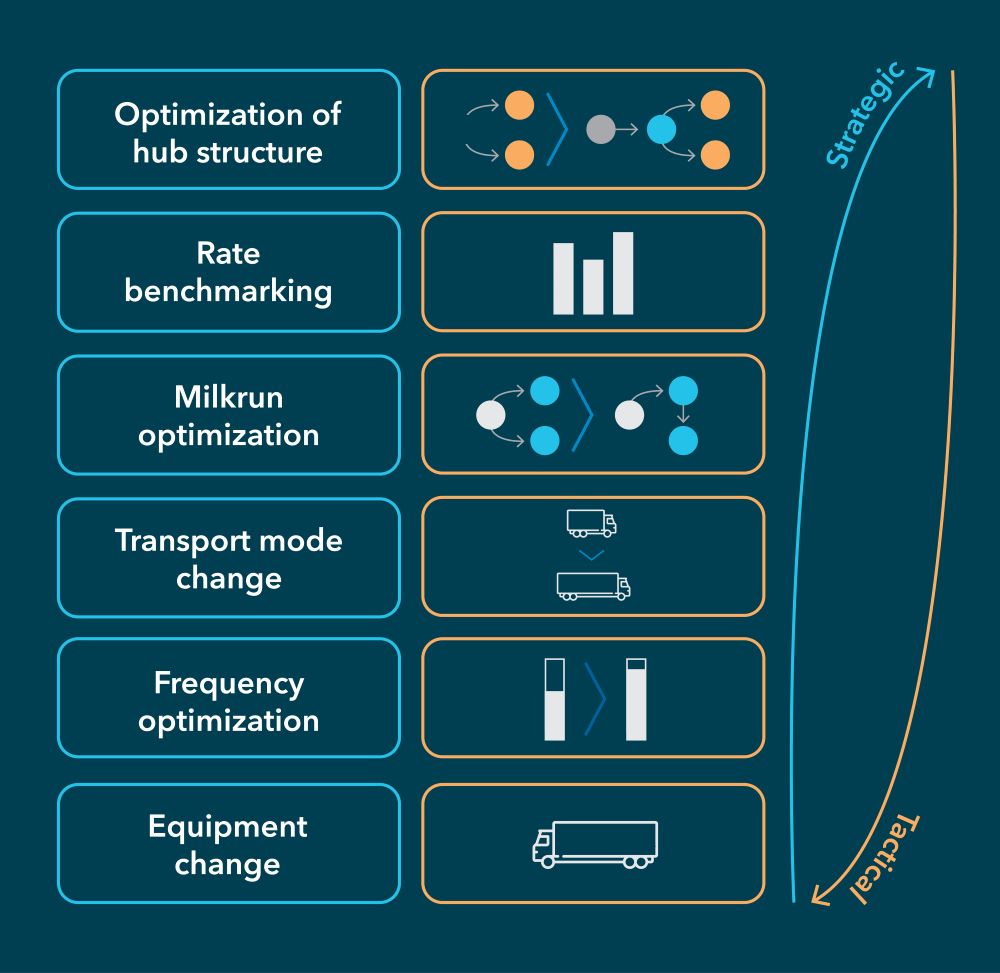 Optimization of hub structure

Rate benchmarking

Milkrun optimization

Transport mode change

Frequency optimization

Equipment change

Strategic

Tactical